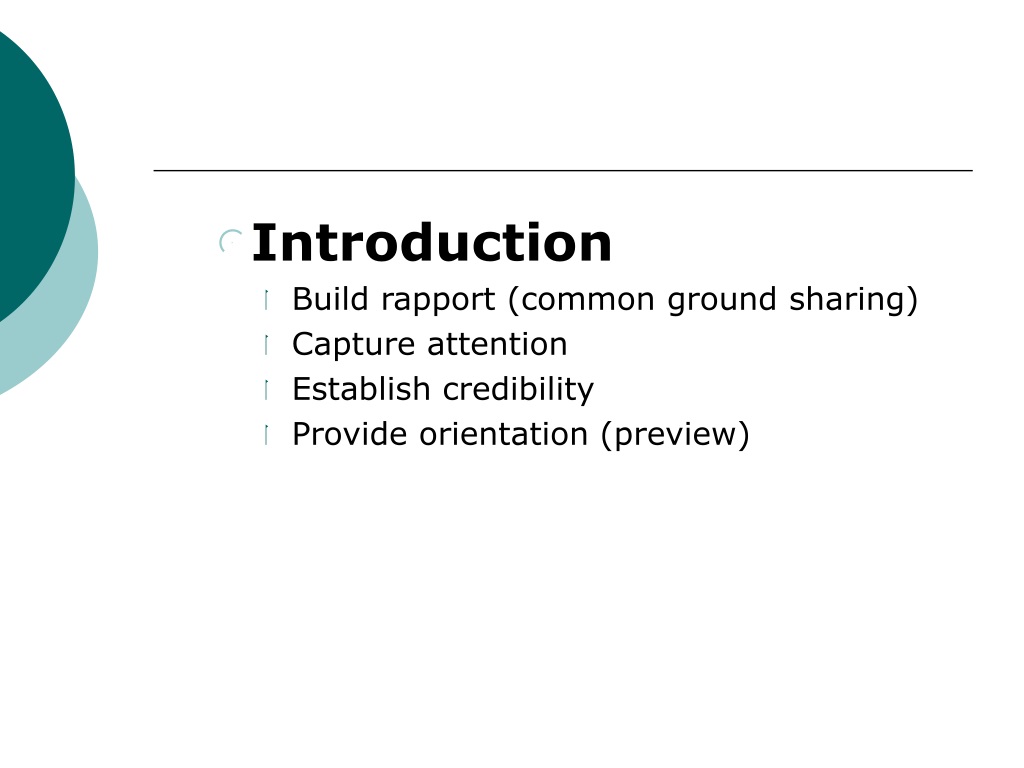 Introduction

Build rapport (common ground sharing)
Capture attention
Establish credibility
Provide orientation (preview)